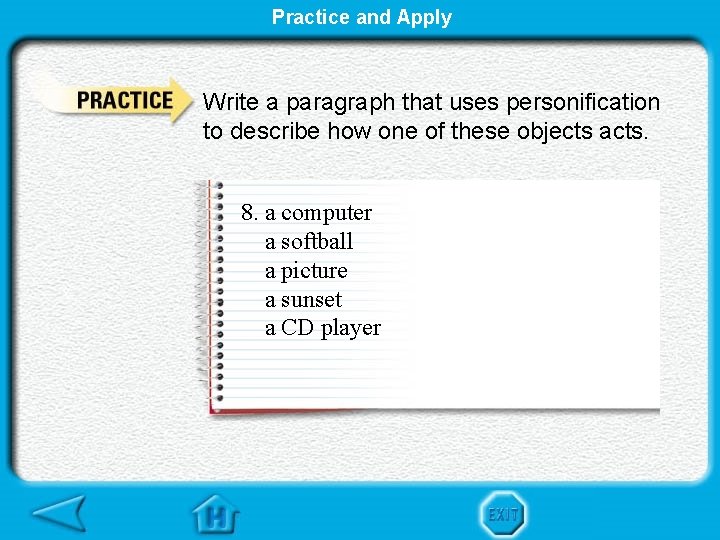 Practice and Apply

PRACTICE

Write a paragraph that uses personification to describe how one of these objects acts.

8. a computer
a softball
a picture
a sunset
a CD player

H

EXIT